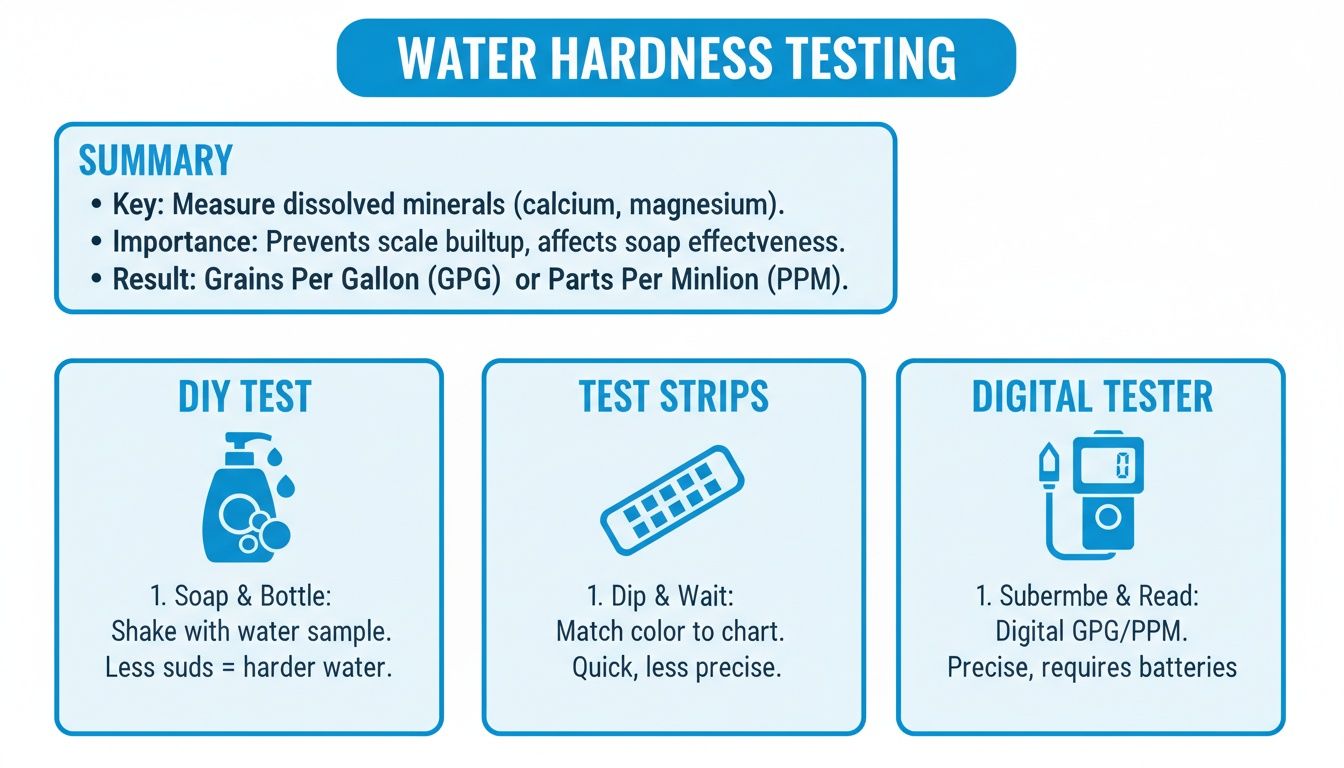 WATER HARDNESS TESTING

SUMMARY
• Key: Measure dissolved minerals (calcium, magnesium).
• Importance: Prevents scale builtup, affects soap effectveness.
• Result: Grains Per Gallon (GPG) or Parts Per Minlion (PPM).

DIY TEST
1. Soap & Bottle:
Shake with water sample.
Less suds = harder water.

TEST STRIPS
1. Dip & Wait:
Match color to chart.
Quick, less precise.

DIGITAL TESTER
0
1. Subermbe & Read:
Digital GPG/PPM.
Precise, requires batteries